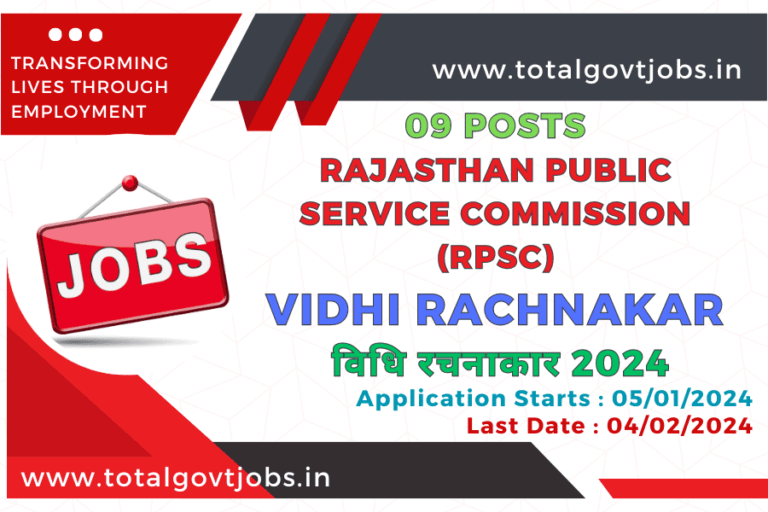 TRANSFORMING LIVES THROUGH EMPLOYMENT

www.totalgovtjobs.in

09 POSTS

RAJASTHAN PUBLIC SERVICE COMMISSION (RPSC)

JOBS

VIDHI RACHNAKAR

विधि रचनाकार 2024

Application Starts : 05/01/2024

Last Date : 04/02/2024

www.totalgovtjobs.in